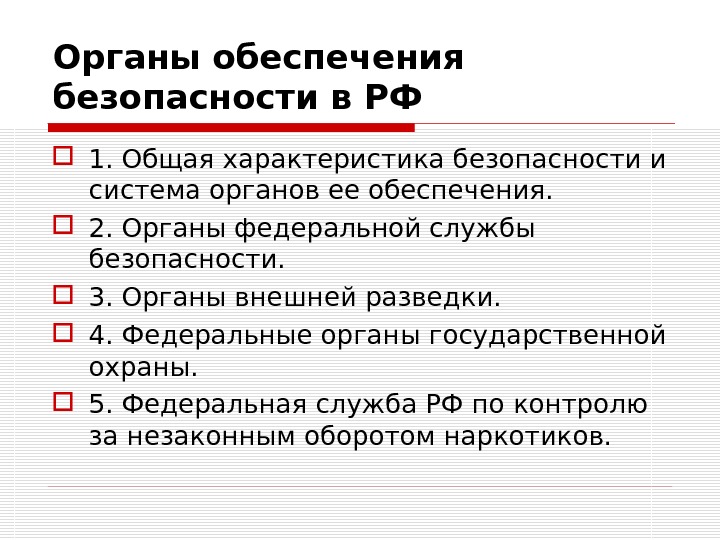 Органы обеспечения безопасности в РФ

1. Общая характеристика безопасности и система органов ее обеспечения.

2. Органы федеральной службы безопасности.

3. Органы внешней разведки.

4. Федеральные органы государственной охраны.

5. Федеральная служба РФ по контролю за незаконным оборотом наркотиков.